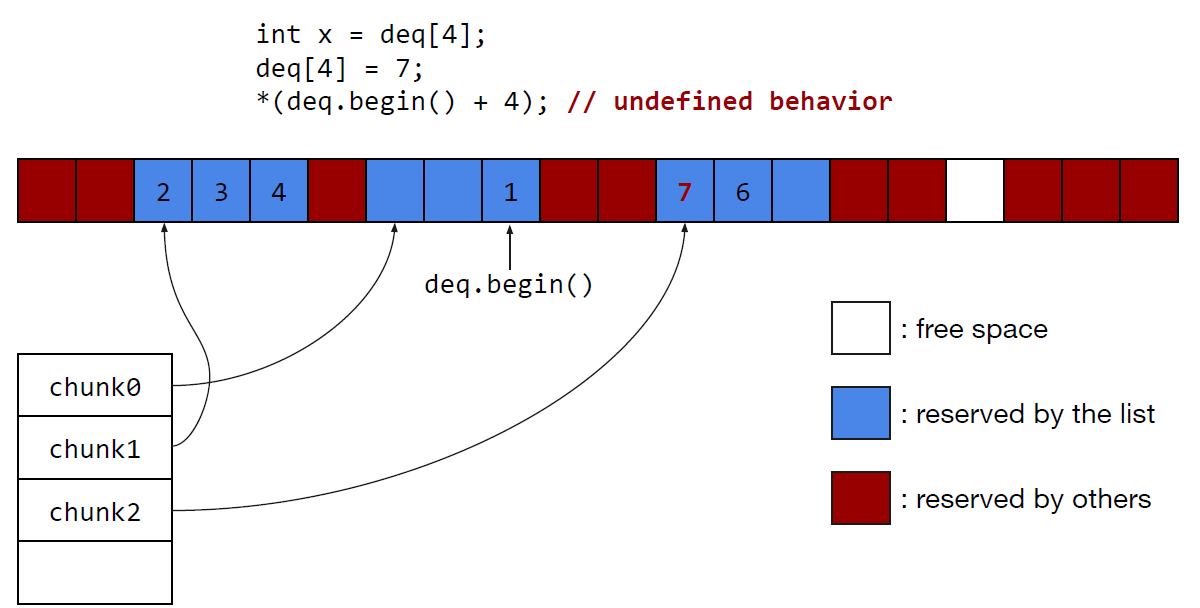 int x = deq[4];
deq[4] = 7;
*(deq.begin() + 4); // undefined behavior

2 3 4 1 7 6

deq.begin()

chunk0
chunk1
chunk2

: free space

: reserved by the list

: reserved by others